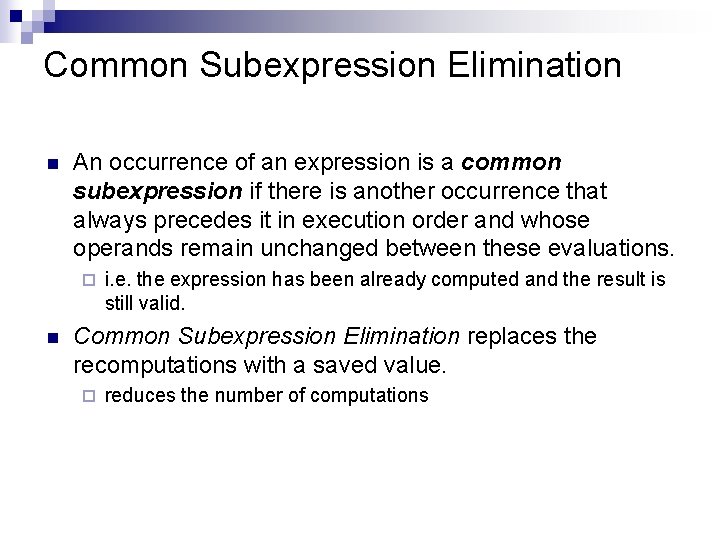 Common Subexpression Elimination

An occurrence of an expression is a common subexpression if there is another occurrence that always precedes it in execution order and whose operands remain unchanged between these evaluations.

i.e. the expression has been already computed and the result is still valid.

Common Subexpression Elimination replaces the recomputations with a saved value.

reduces the number of computations